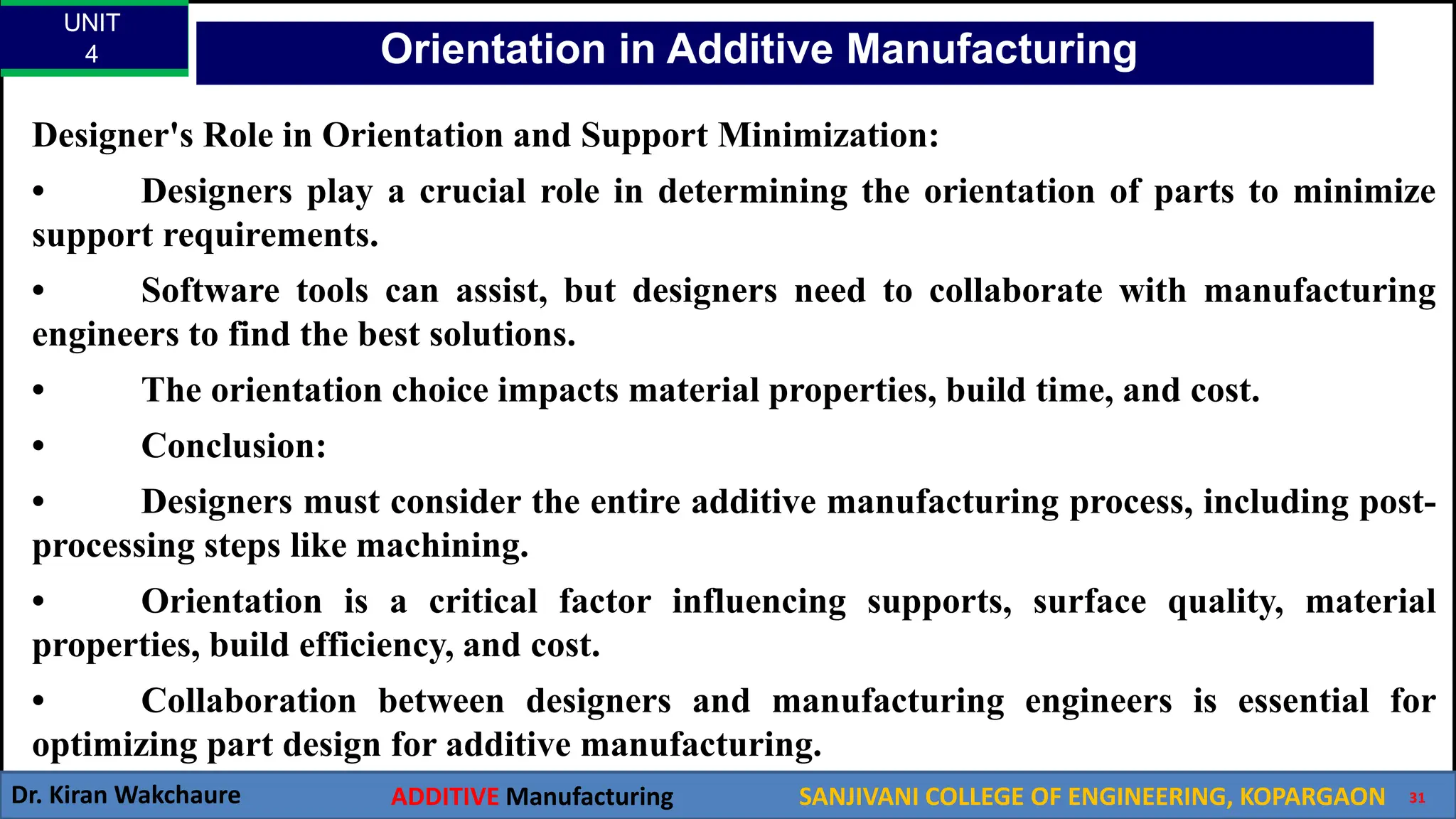 UNIT
4

Orientation in Additive Manufacturing

Designer's Role in Orientation and Support Minimization:

• Designers play a crucial role in determining the orientation of parts to minimize support requirements.

• Software tools can assist, but designers need to collaborate with manufacturing engineers to find the best solutions.

• The orientation choice impacts material properties, build time, and cost.

• Conclusion:

• Designers must consider the entire additive manufacturing process, including post-processing steps like machining.

• Orientation is a critical factor influencing supports, surface quality, material properties, build efficiency, and cost.

• Collaboration between designers and manufacturing engineers is essential for optimizing part design for additive manufacturing.

Dr. Kiran Wakchaure ADDITIVE Manufacturing SANJIVANI COLLEGE OF ENGINEERING, KOPARGAON 31